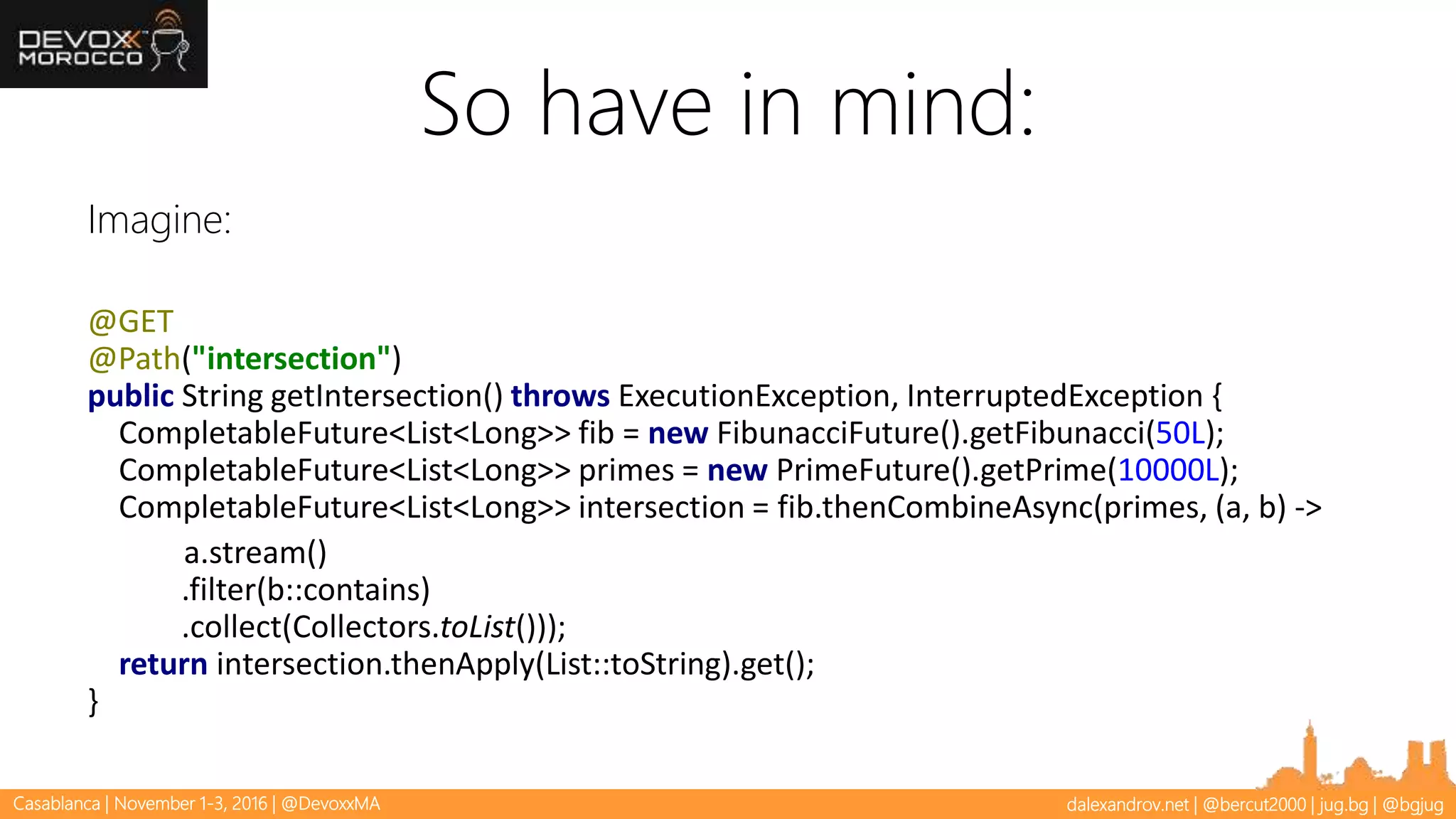 DEVOXX MOROCCO

So have in mind:

Imagine:

@GET
@Path("intersection")
public String getIntersection() throws ExecutionException, InterruptedException {
CompletableFuture<List<Long>> fib = new FibunacciFuture().getFibunacci(50L);
CompletableFuture<List<Long>> primes = new PrimeFuture().getPrime(10000L);
CompletableFuture<List<Long>> intersection = fib.thenCombineAsync(primes, (a, b) ->
a.stream()
.filter(b::contains)
.collect(Collectors.toList()));
return intersection.thenApply(List::toString).get();
}

Casablanca | November 1-3, 2016 | @DevoxxMA

dalexandrov.net | @bercut2000 | jug.bg | @bgjug